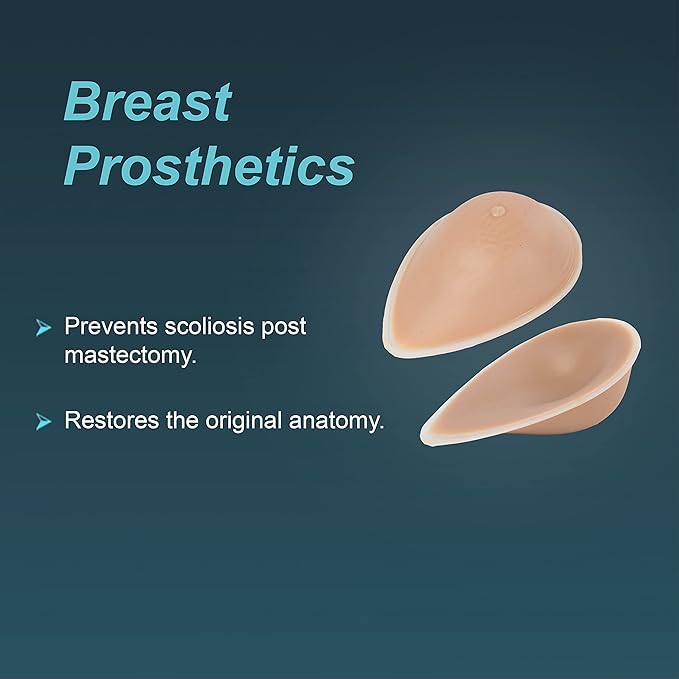 Breast Prosthetics

Prevents scoliosis post mastectomy.

Restores the original anatomy.